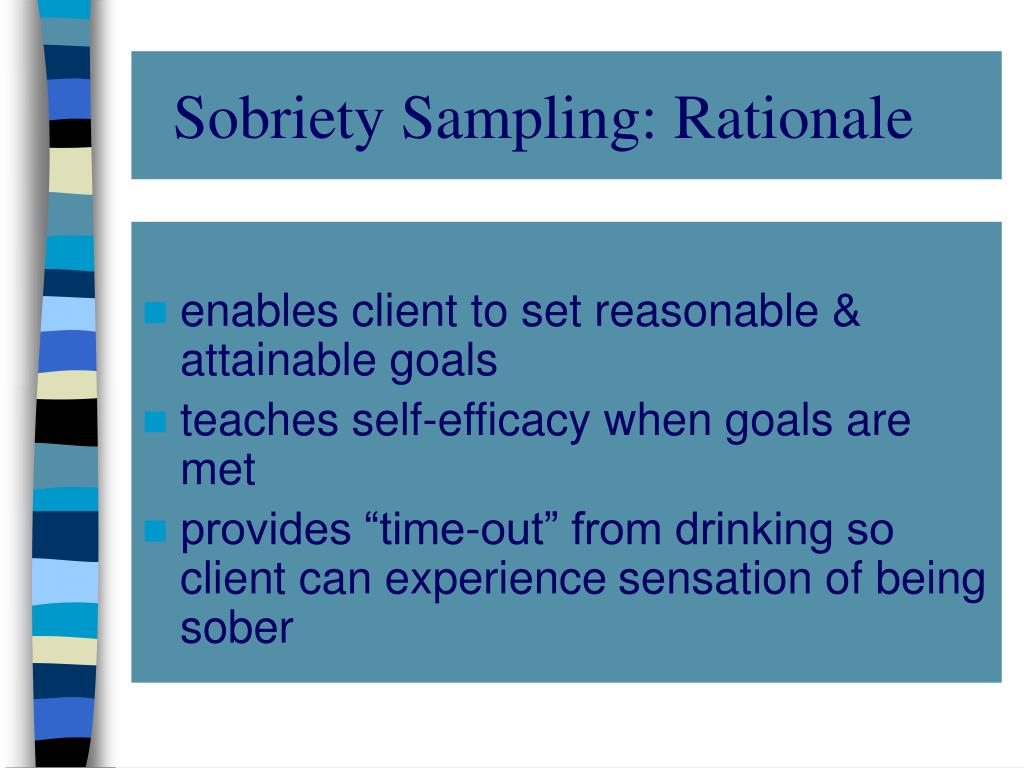 Sobriety Sampling: Rationale

- enables client to set reasonable & attainable goals
- teaches self-efficacy when goals are met
- provides “time-out” from drinking so client can experience sensation of being sober